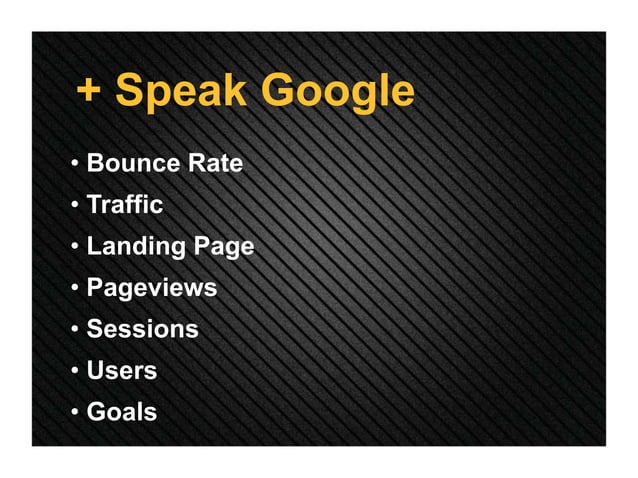 + Speak Google

• Bounce Rate
• Traffic
• Landing Page
• Pageviews
• Sessions
• Users
• Goals